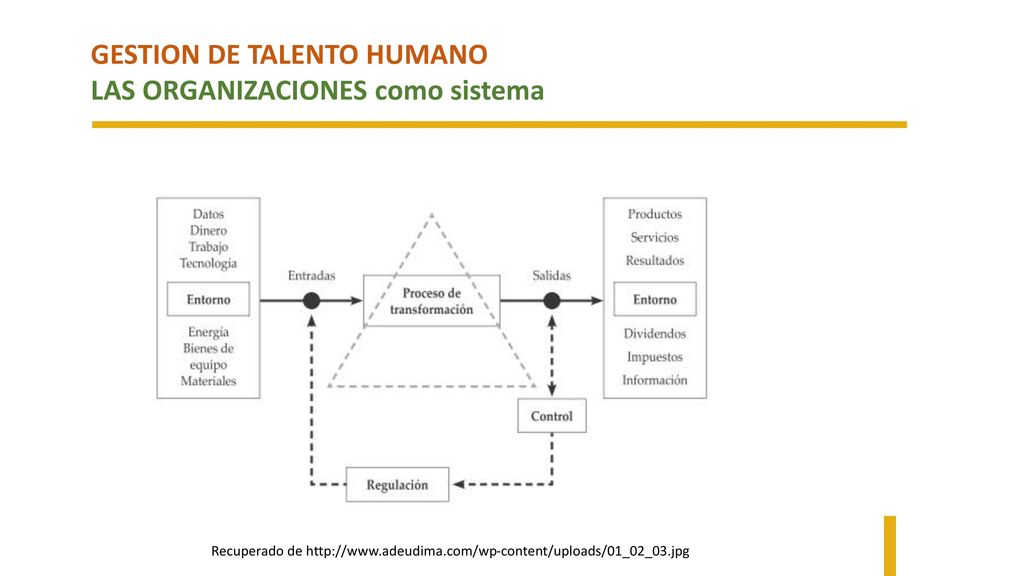 GESTION DE TALENTO HUMANO
LAS ORGANIZACIONES como sistema

Datos
Dinero
Trabajo
Tecnología

Entorno

Energía
Bienes de equipo
Materiales

Entradas

Proceso de transformación

Salidas

Productos
Servicios
Resultados

Entorno

Dividendos
Impuestos
Información

Control

Regulación

Recuperado de http://www.adeudima.com/wp-content/uploads/01_02_03.jpg